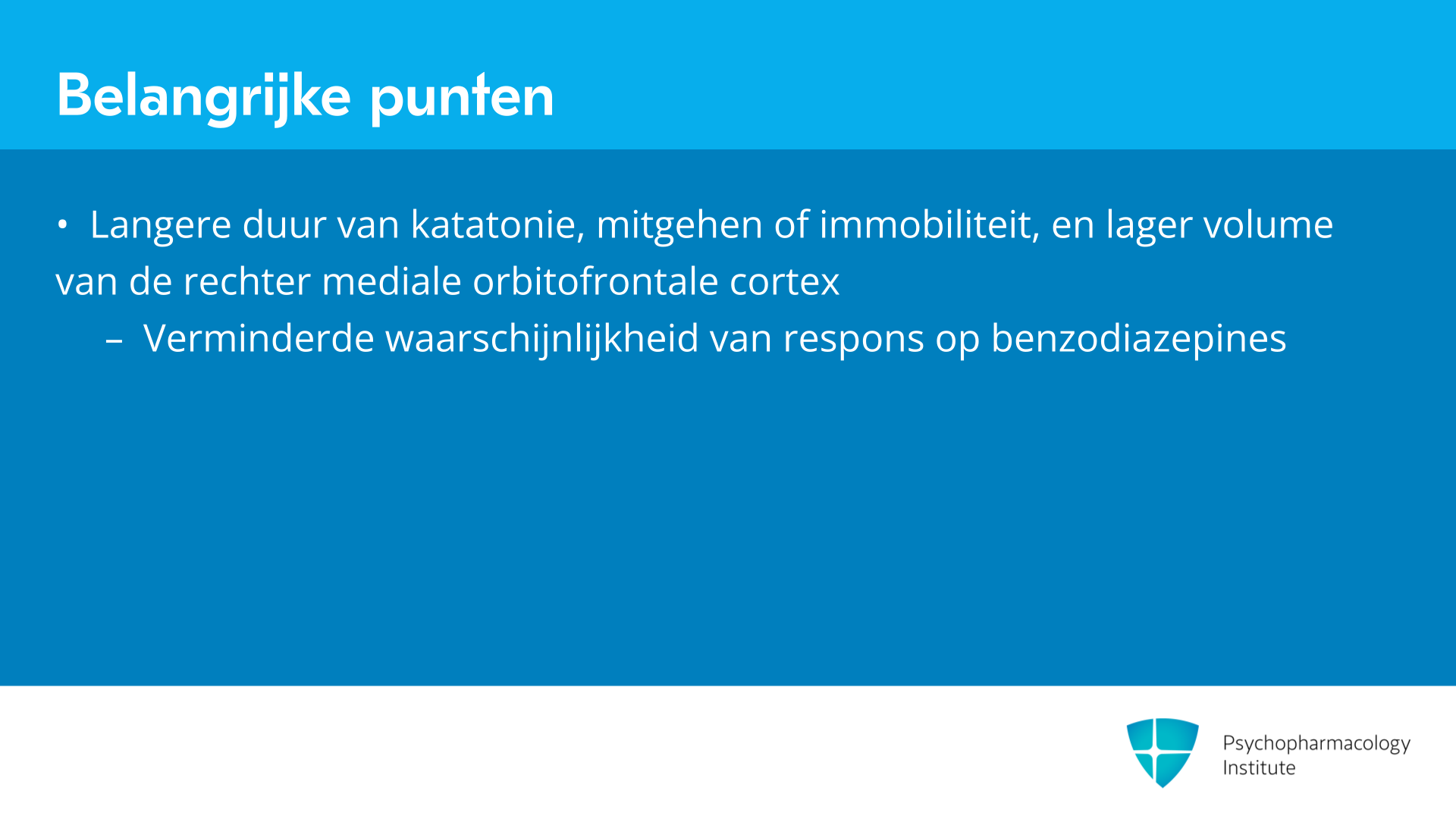 Belangrijke punten

• Langere duur van katatonie, mitgehen of immobiliteit, en lager volume van de rechter mediale orbitofrontale cortex

– Verminderde waarschijnlijkheid van respons op benzodiazepines

Psychopharmacology Institute